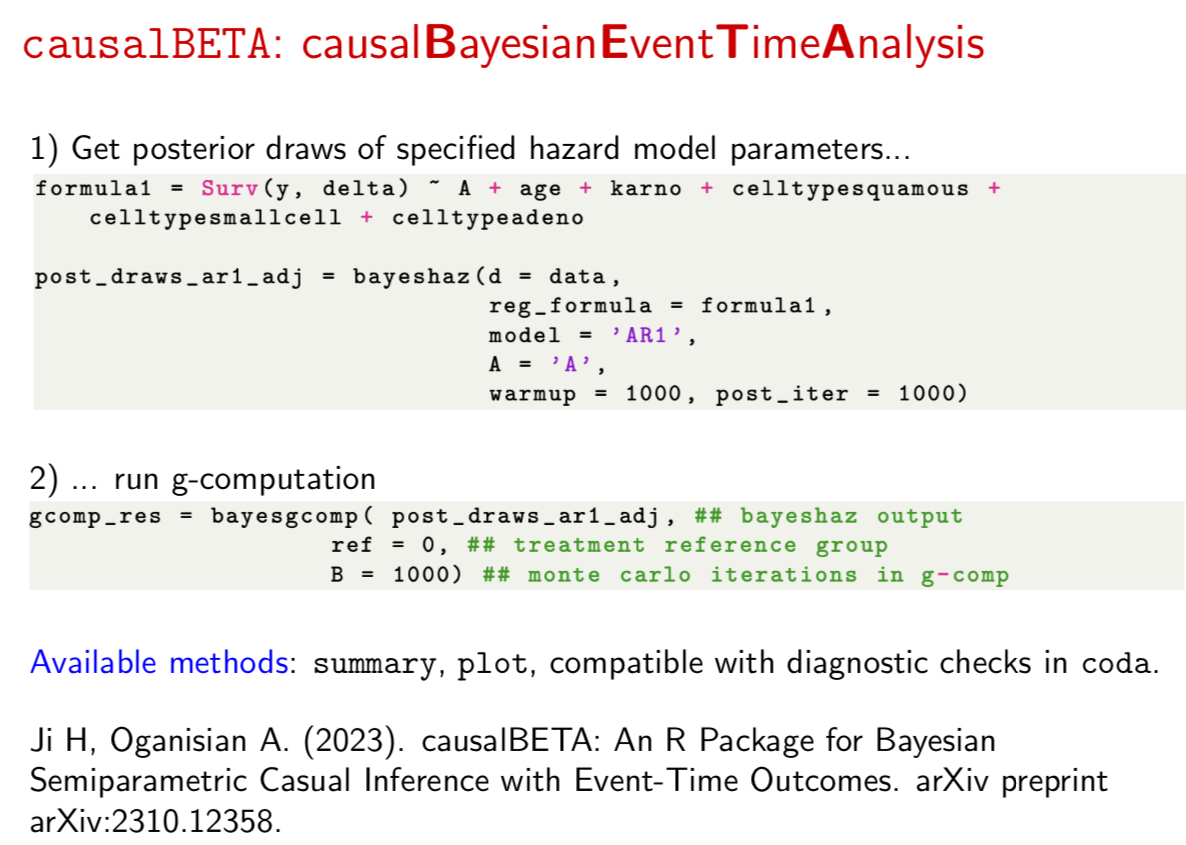 causalBETA: causalBayesianEventTimeAnalysis

1) Get posterior draws of specified hazard model parameters...

formula1 = Surv(y, delta) ~ A + age + karno + celltypesquamous + celltypesmallcell + celltypeadeno

post_draws_ar1_adj = bayeshaz(d = data,
reg_formula = formula1,
model = 'AR1',
A = 'A',
warmup = 1000, post_iter = 1000)

2) ... run g-computation

gcomp_res = bayesgcomp( post_draws_ar1_adj, ## bayeshaz output
ref = 0, ## treatment reference group
B = 1000) ## monte carlo iterations in g-comp

Available methods: summary, plot, compatible with diagnostic checks in coda.

Ji H, Oganisian A. (2023). causalBETA: An R Package for Bayesian Semiparametric Casual Inference with Event-Time Outcomes. arXiv preprint arXiv:2310.12358.